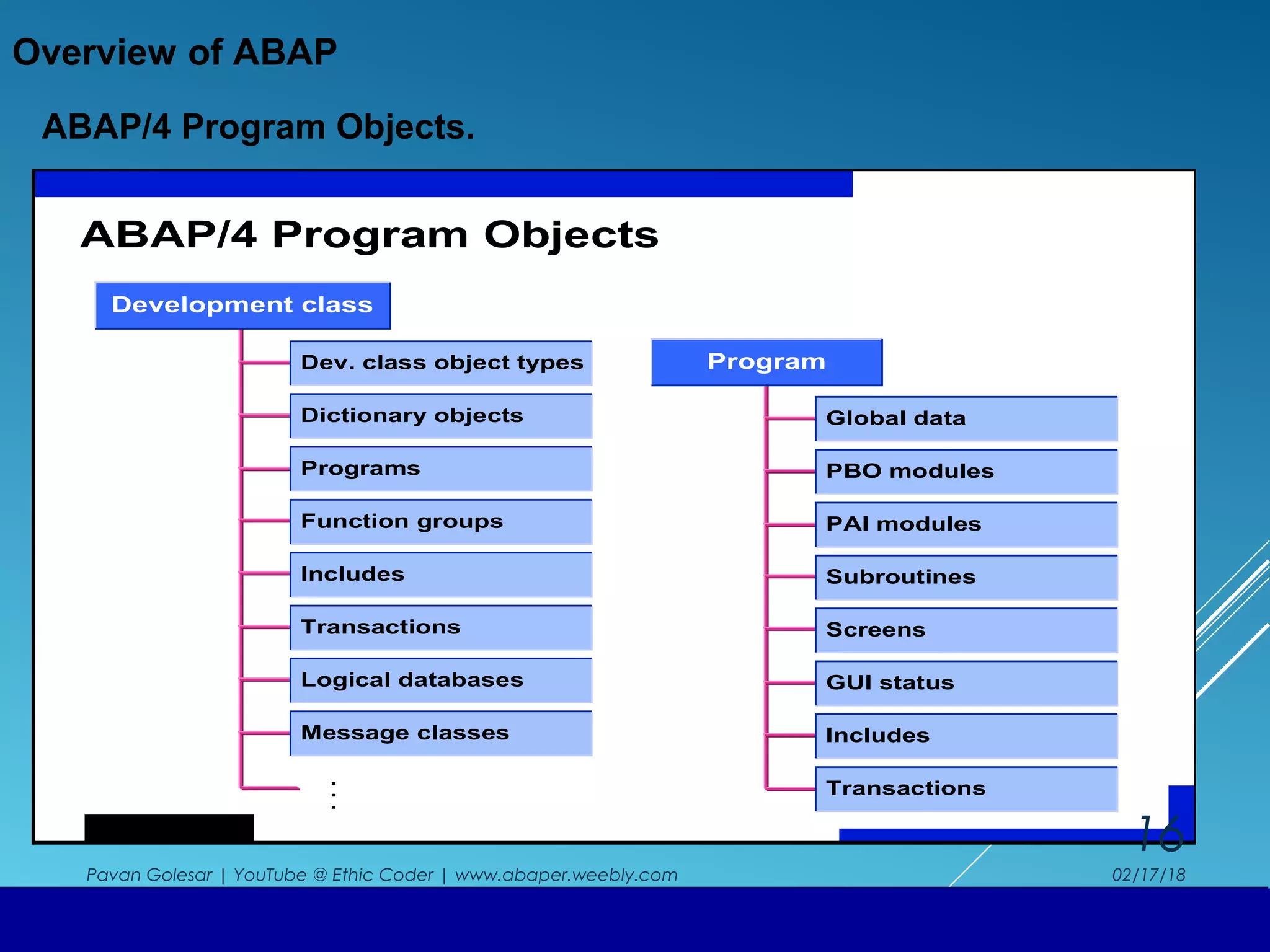 Overview of ABAP

ABAP/4 Program Objects.

ABAP/4 Program Objects

Development class

Dev. class object types

Dictionary objects

Programs

Function groups

Includes

Transactions

Logical databases

Message classes

⋮

Program

Global data

PBO modules

PAI modules

Subroutines

Screens

GUI status

Includes

Transactions

16

Pavan Golesar | YouTube @ Ethic Coder | www.abaper.weebly.com

02/17/18